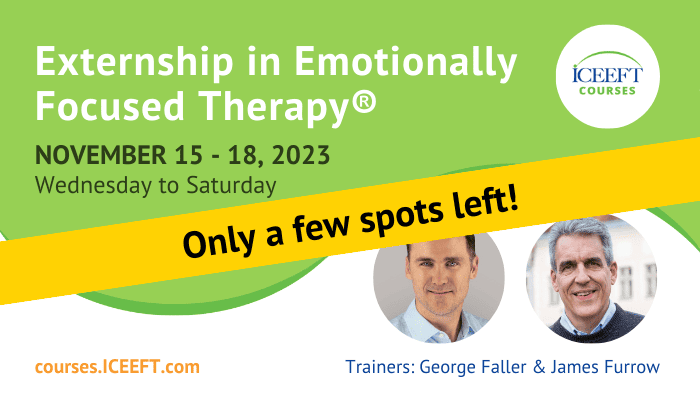 Externship in Emotionally Focused Therapy®

ICEEFT COURSES

NOVEMBER 15 - 18, 2023
Wednesday to Saturday

Only a few spots left!

courses.ICEEFT.com

Trainers: George Faller & James Furrow